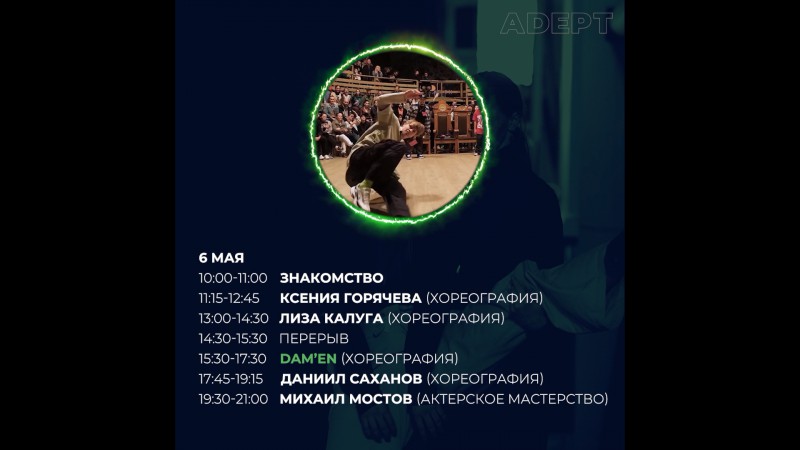 ADEPT

6 МАЯ
10:00-11:00 ЗНАКОМСТВО
11:15-12:45 КСЕНИЯ ГОРЯЧЕВА (ХОРЕОГРАФИЯ)
13:00-14:30 ЛИЗА КАЛУГА (ХОРЕОГРАФИЯ)
14:30-15:30 ПЕРЕРЫВ
15:30-17:30 DAM'EN (ХОРЕОГРАФИЯ)
17:45-19:15 ДАНИИЛ САХАНОВ (ХОРЕОГРАФИЯ)
19:30-21:00 МИХАИЛ МОСТОВ (АКТЕРСКОЕ МАСТЕРСТВО)